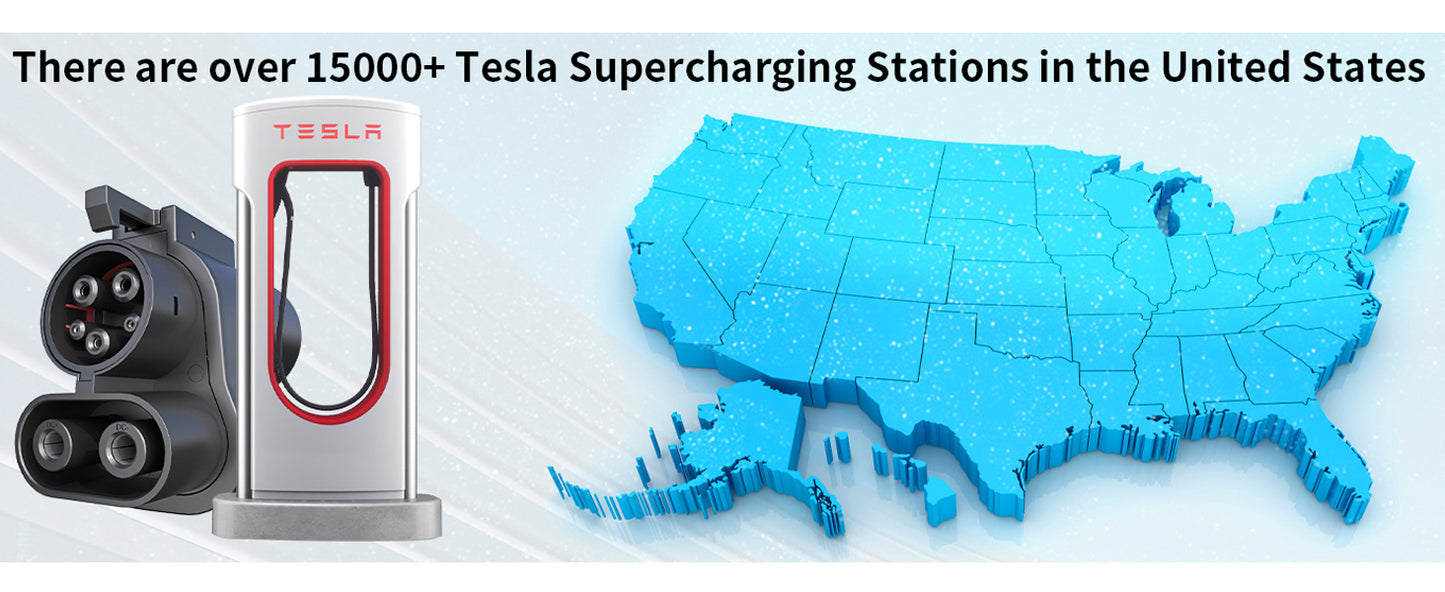 There are over 15000+ Tesla Supercharging Stations in the United States

TESLA

DC- DC+